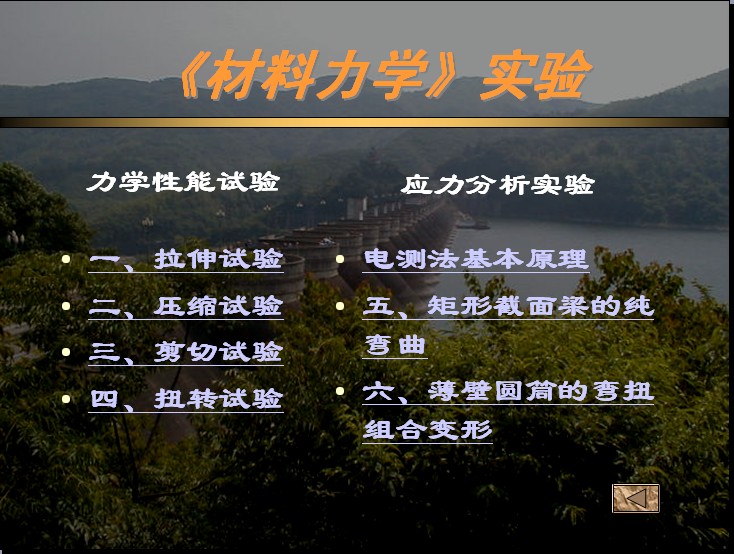 《材料力学》实验

力学性能试验

- 一、拉伸试验
- 二、压缩试验
- 三、剪切试验
- 四、扭转试验

应力分析实验

- 电测法基本原理
- 五、矩形截面梁的纯弯曲
- 六、薄壁圆筒的弯扭组合变形